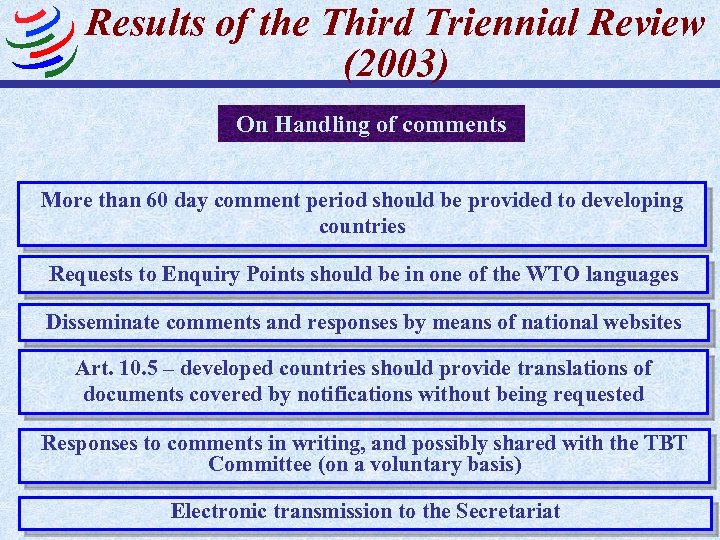 Results of the Third Triennial Review (2003)

On Handling of comments

More than 60 day comment period should be provided to developing countries

Requests to Enquiry Points should be in one of the WTO languages

Disseminate comments and responses by means of national websites

Art. 10.5 – developed countries should provide translations of documents covered by notifications without being requested

Responses to comments in writing, and possibly shared with the TBT Committee (on a voluntary basis)

Electronic transmission to the Secretariat